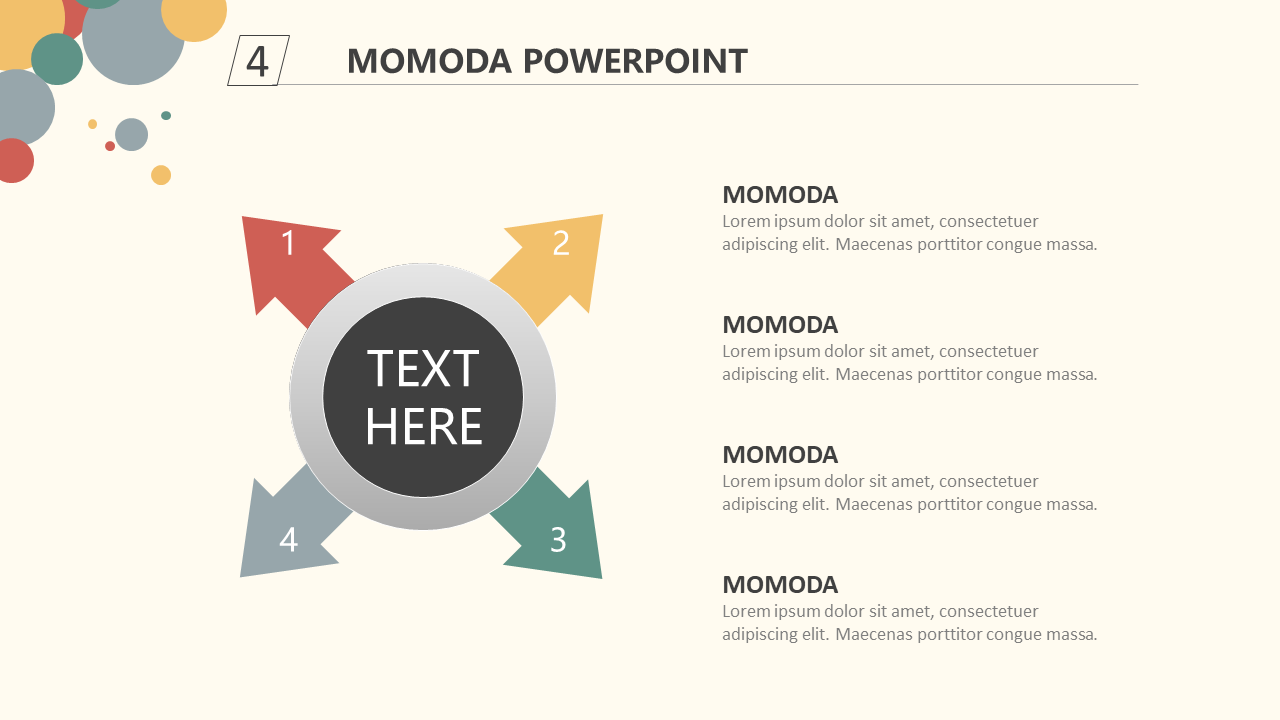 4

MOMODA POWERPOINT

1

2

TEXT HERE

4

3

MOMODA
Lorem ipsum dolor sit amet, consectetuer adipiscing elit. Maecenas porttitor congue massa.

MOMODA
Lorem ipsum dolor sit amet, consectetuer adipiscing elit. Maecenas porttitor congue massa.

MOMODA
Lorem ipsum dolor sit amet, consectetuer adipiscing elit. Maecenas porttitor congue massa.

MOMODA
Lorem ipsum dolor sit amet, consectetuer adipiscing elit. Maecenas porttitor congue massa.